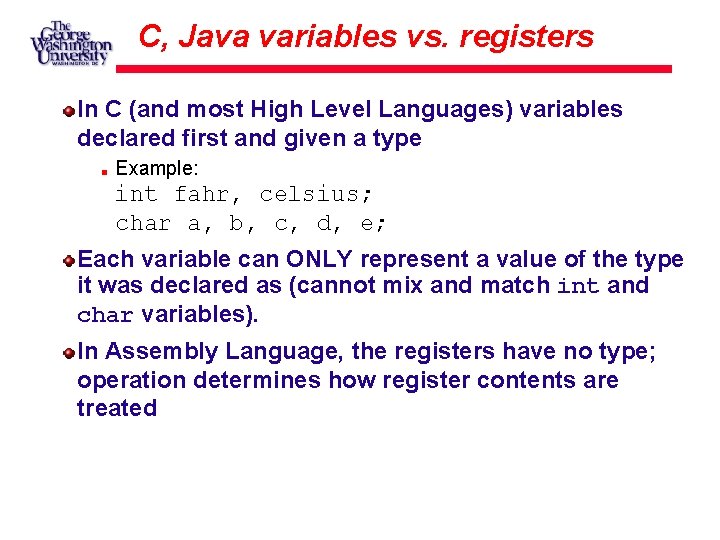 The George Washington University
WASHINGTON DC

C, Java variables vs. registers

In C (and most High Level Languages) variables declared first and given a type

Example:
int fahr, celsius;
char a, b, c, d, e;

Each variable can ONLY represent a value of the type it was declared as (cannot mix and match int and char variables).

In Assembly Language, the registers have no type; operation determines how register contents are treated